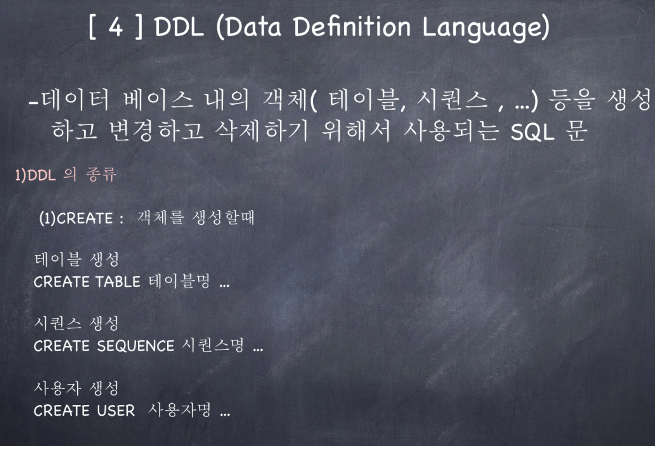 [ 4 ] DDL (Data Definition Language)

-데이터 베이스 내의 객체( 테이블, 시퀀스 , ...) 등을 생성하고 변경하고 삭제하기 위해서 사용되는 SQL 문

1)DDL 의 종류

(1)CREATE : 객체를 생성할때

테이블 생성
CREATE TABLE 테이블명 ...

시퀀스 생성
CREATE SEQUENCE 시퀀스명 ...

사용자 생성
CREATE USER 사용자명 ...